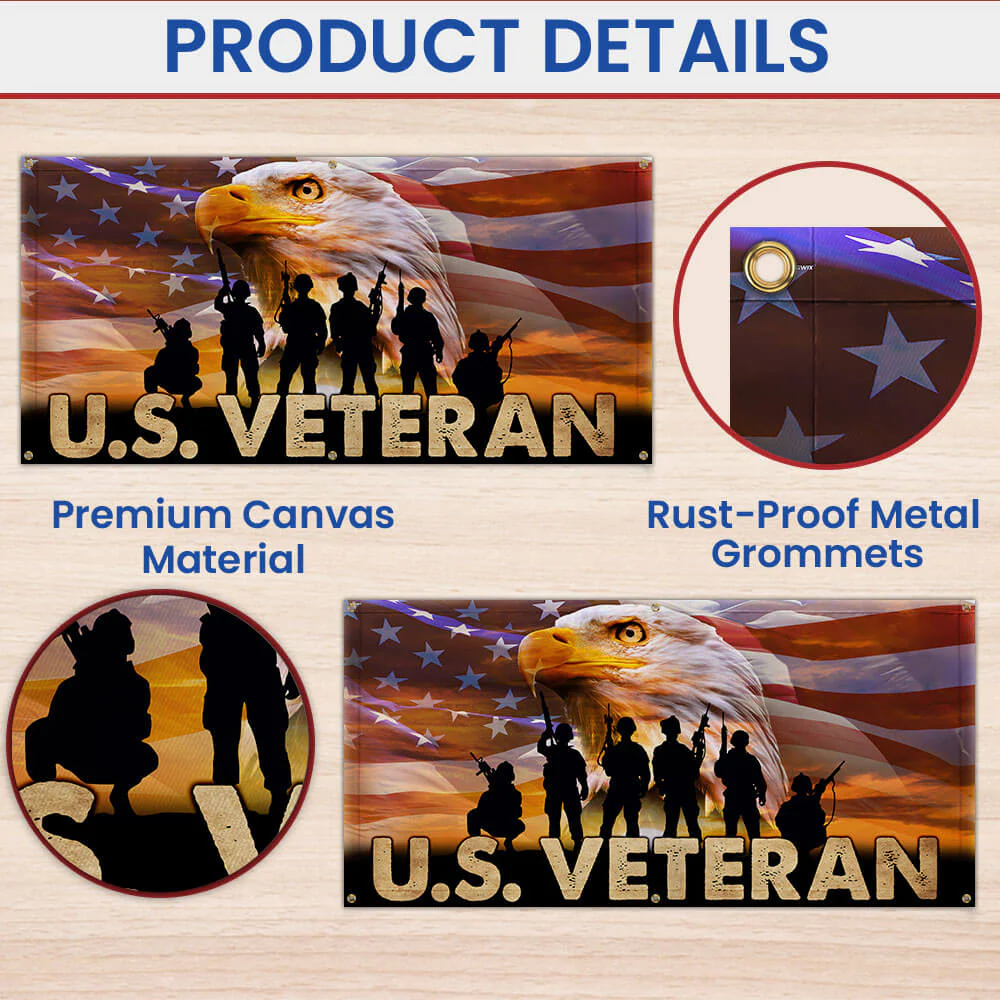 PRODUCT DETAILS

U.S. VETERAN

Premium Canvas Material

Rust-Proof Metal Grommets

U.S. VETERAN